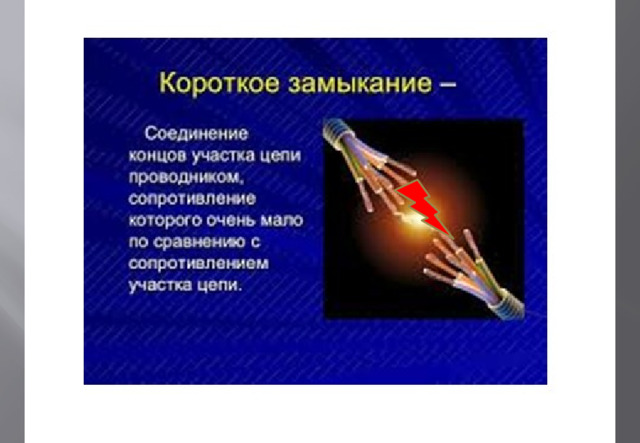 Короткое замыкание –

Соединение концов участка цепи проводником, сопротивление которого очень мало по сравнению с сопротивлением участка цепи.